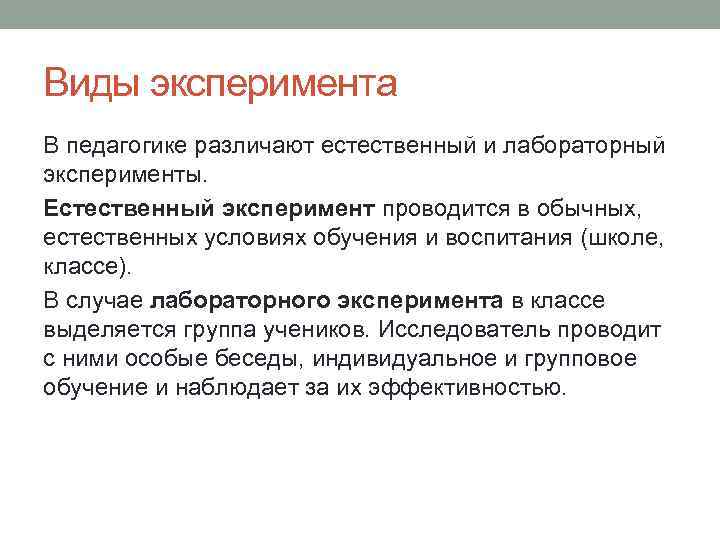 Виды эксперимента

В педагогике различают естественный и лабораторный эксперименты.

Естественный эксперимент проводится в обычных, естественных условиях обучения и воспитания (школе, классе).

В случае лабораторного эксперимента в классе выделяется группа учеников. Исследователь проводит с ними особые беседы, индивидуальное и групповое обучение и наблюдает за их эффективностью.